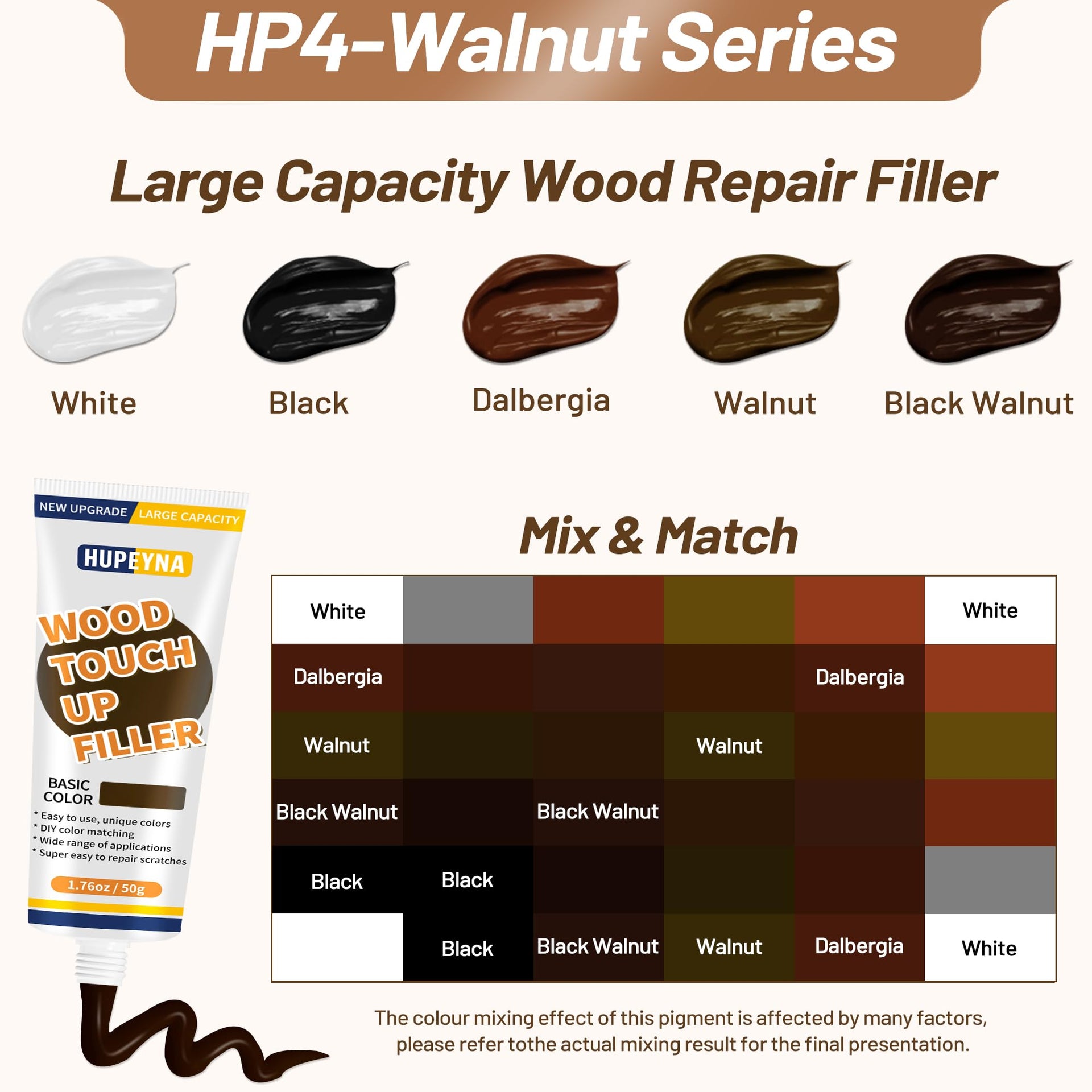 HP4-Walnut Series

Large Capacity Wood Repair Filler

White

Black

Dalbergia

Walnut

Black Walnut

NEW UPGRADE LARGE CAPACITY

HUPEYNA

WOOD TOUCH UP FILLER

BASIC COLOR

* Easy to use, unique colors
* DIY color matching
* Wide range of applications
* Super easy to repair scratches

1.76oz / 50g

Mix & Match

| White | | | | | White |
|---|---|---|---|---|---|
| Dalbergia | | | | Dalbergia | |
| Walnut | | | Walnut | | |
| Black Walnut | | Black Walnut | | | |
| Black | Black | | | | |
| | Black | Black Walnut | Walnut | Dalbergia | White |

The colour mixing effect of this pigment is affected by many factors, please refer tothe actual mixing result for the final presentation.